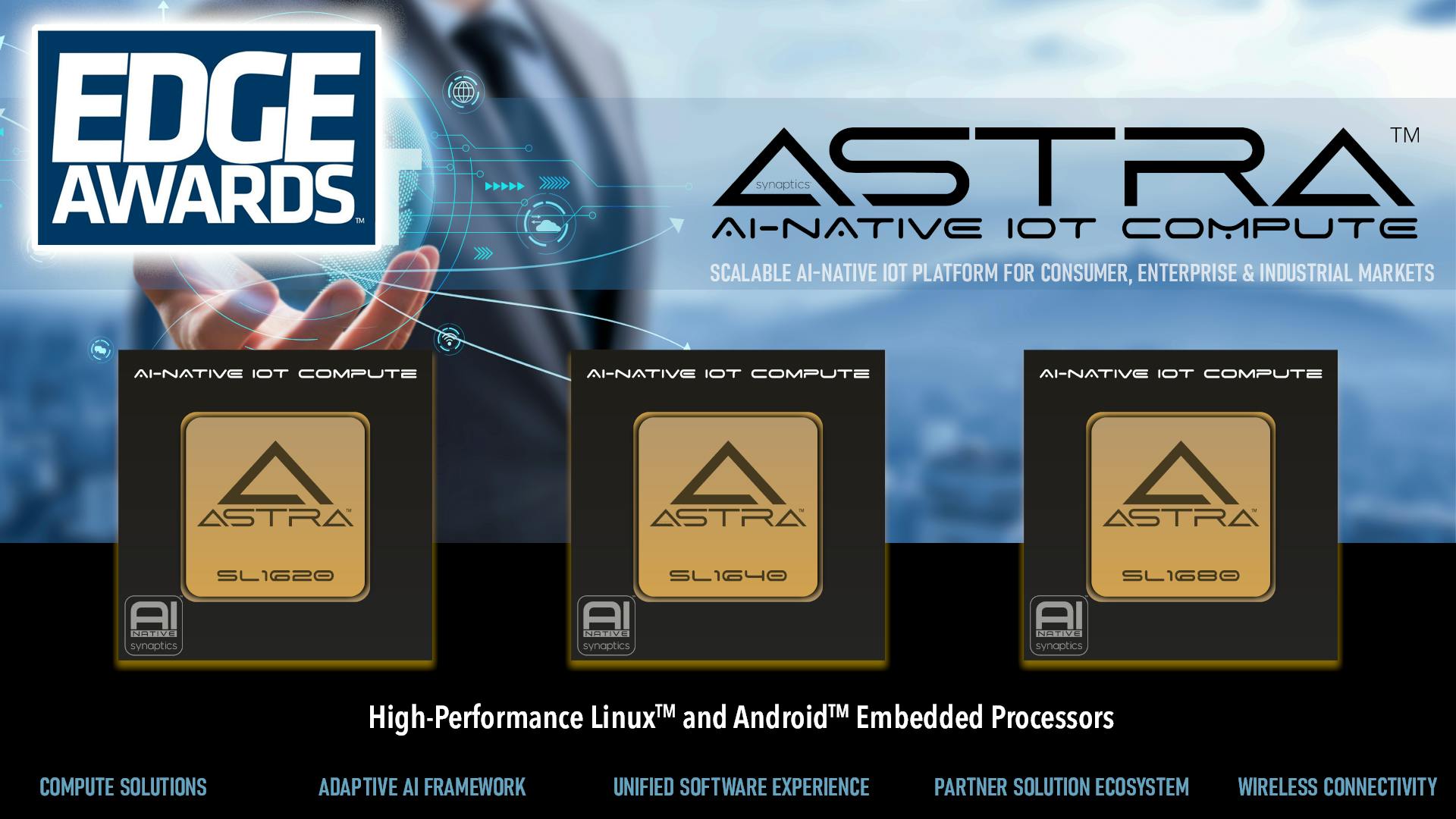 EDGE AWARDS™

synaptics ASTRA™
AI-NATIVE IOT COMPUTE

SCALABLE AI-NATIVE IOT PLATFORM FOR CONSUMER, ENTERPRISE & INDUSTRIAL MARKETS

AI-NATIVE IOT COMPUTE
ASTRA™
SL1620
AI NATIVE synaptics

AI-NATIVE IOT COMPUTE
ASTRA™
SL1640
AI NATIVE synaptics

AI-NATIVE IOT COMPUTE
ASTRA™
SL1680
AI NATIVE synaptics

High-Performance Linux™ and Android™ Embedded Processors

COMPUTE SOLUTIONS ADAPTIVE AI FRAMEWORK UNIFIED SOFTWARE EXPERIENCE PARTNER SOLUTION ECOSYSTEM WIRELESS CONNECTIVITY